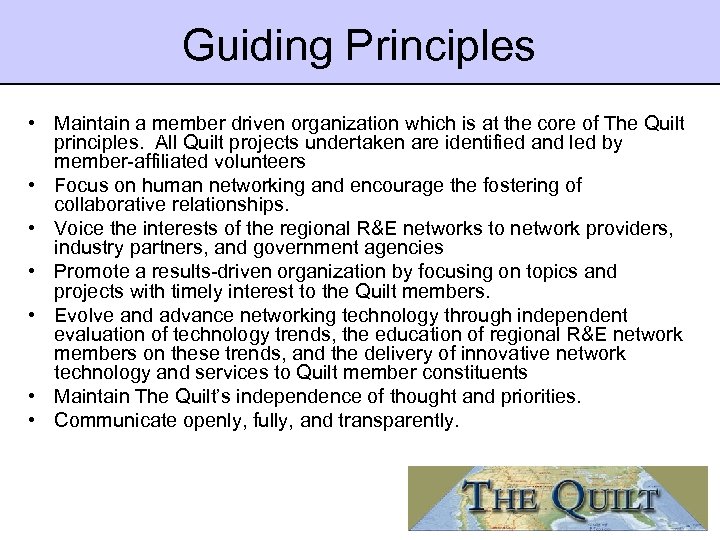 Guiding Principles

• Maintain a member driven organization which is at the core of The Quilt principles. All Quilt projects undertaken are identified and led by member-affiliated volunteers
• Focus on human networking and encourage the fostering of collaborative relationships.
• Voice the interests of the regional R&E networks to network providers, industry partners, and government agencies
• Promote a results-driven organization by focusing on topics and projects with timely interest to the Quilt members.
• Evolve and advance networking technology through independent evaluation of technology trends, the education of regional R&E network members on these trends, and the delivery of innovative network technology and services to Quilt member constituents
• Maintain The Quilt's independence of thought and priorities.
• Communicate openly, fully, and transparently.

THE QUILT